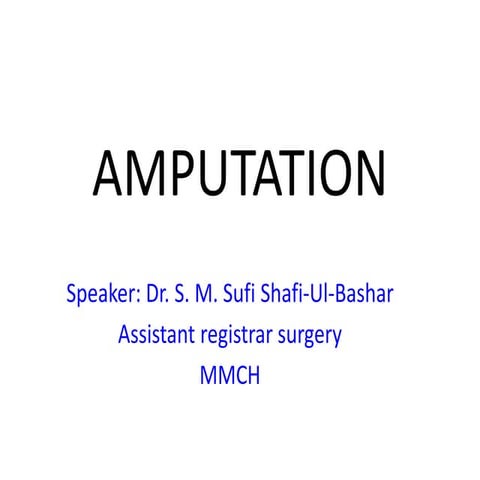 AMPUTATION

Speaker: Dr. S. M. Sufi Shafi-Ul-Bashar
Assistant registrar surgery
MMCH